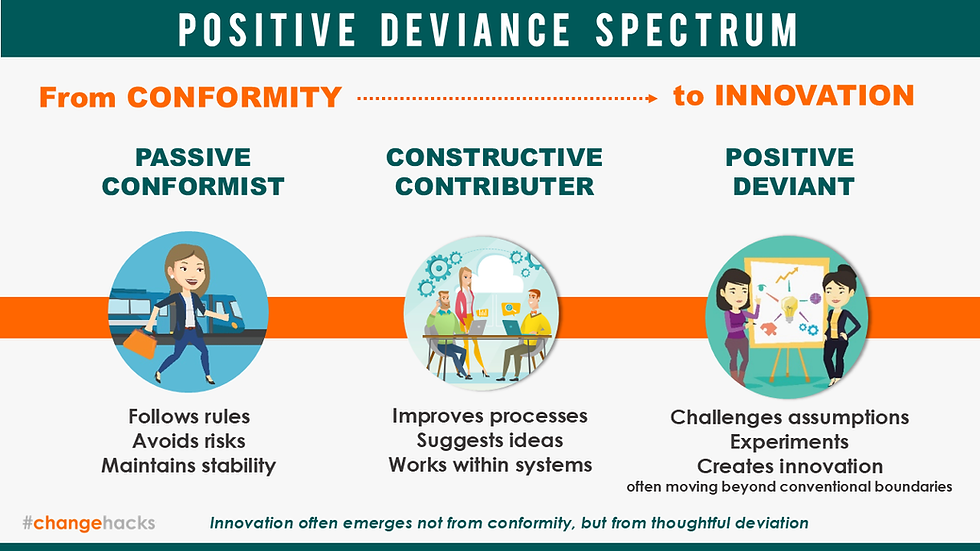 POSITIVE DEVIANCE SPECTRUM

From CONFORMITY to INNOVATION

PASSIVE CONFORMIST

Follows rules
Avoids risks
Maintains stability

CONSTRUCTIVE CONTRIBUTER

Improves processes
Suggests ideas
Works within systems

POSITIVE DEVIANT

Challenges assumptions
Experiments
Creates innovation
often moving beyond conventional boundaries

#changehacks

Innovation often emerges not from conformity, but from thoughtful deviation